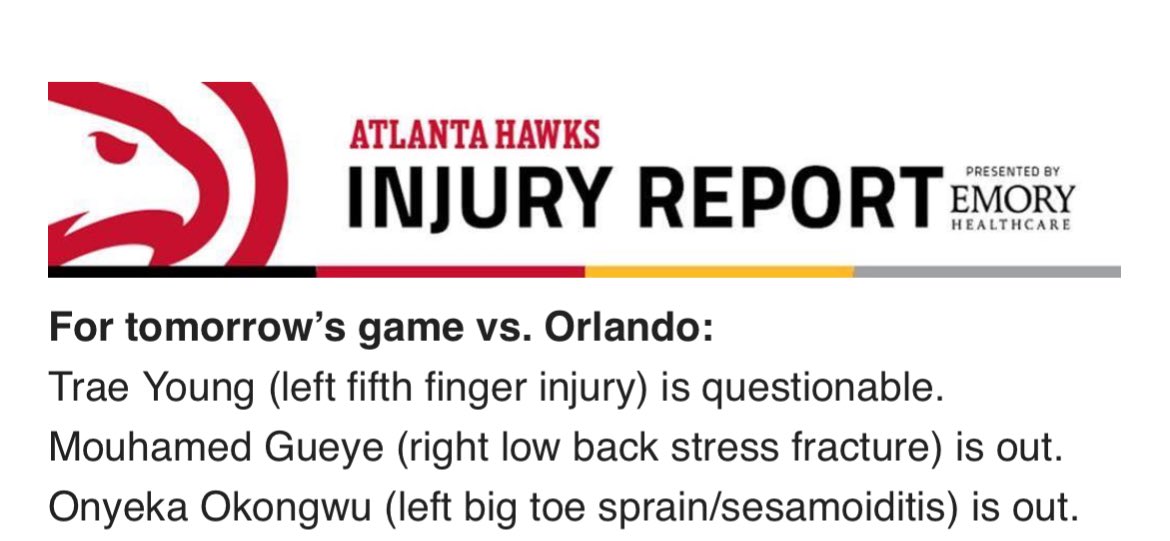 ATLANTA HAWKS
INJURY REPORT PRESENTED BY EMORY HEALTHCARE

For tomorrow's game vs. Orlando:
Trae Young (left fifth finger injury) is questionable.
Mouhamed Gueye (right low back stress fracture) is out.
Onyeka Okongwu (left big toe sprain/sesamoiditis) is out.